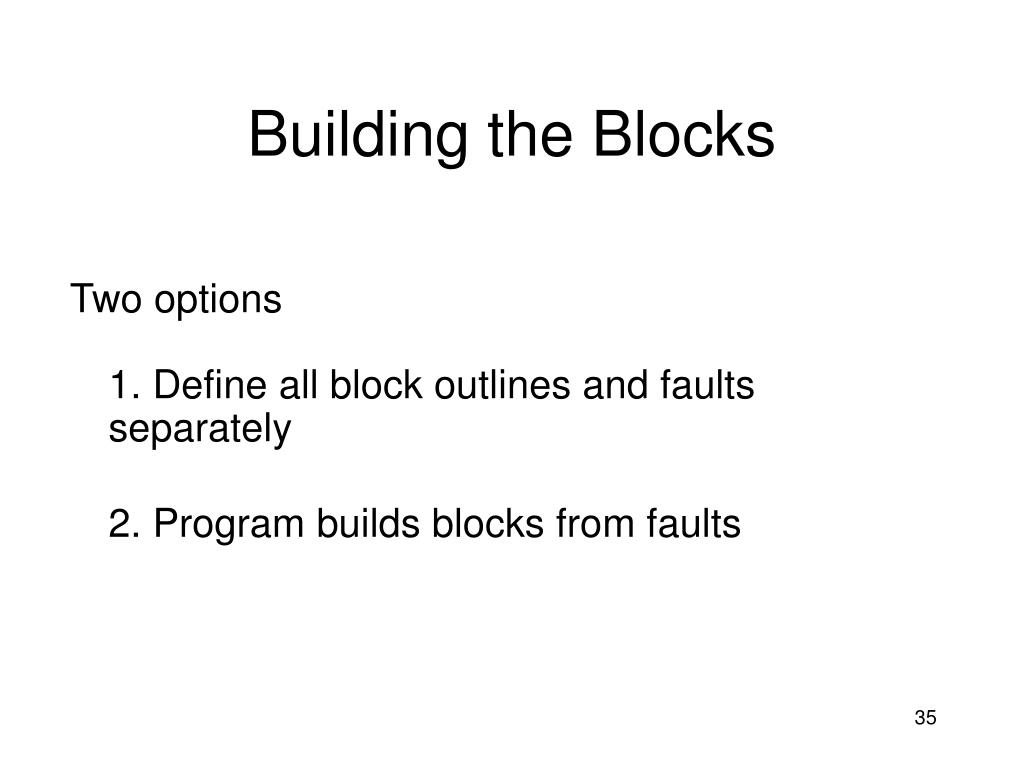 Building the Blocks

Two options

1. Define all block outlines and faults separately

2. Program builds blocks from faults

35